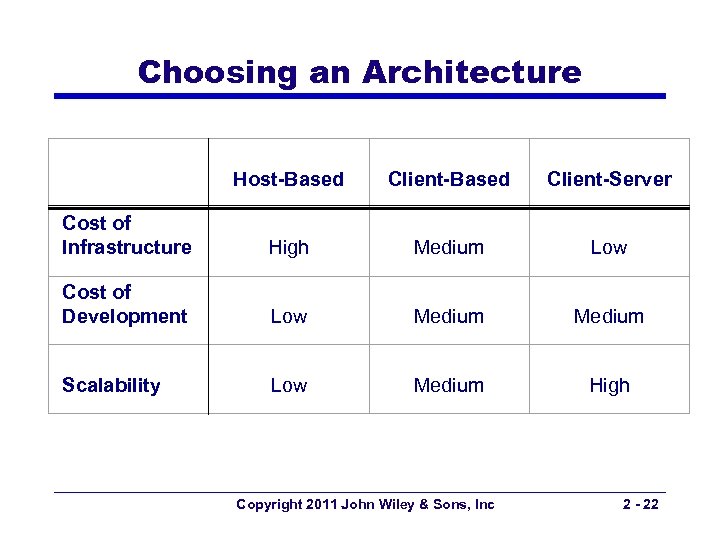 Choosing an Architecture

| | Host-Based | Client-Based | Client-Server |
|---|---|---|---|
| Cost of Infrastructure | High | Medium | Low |
| Cost of Development | Low | Medium | Medium |
| Scalability | Low | Medium | High |

Copyright 2011 John Wiley & Sons, Inc

2 - 22